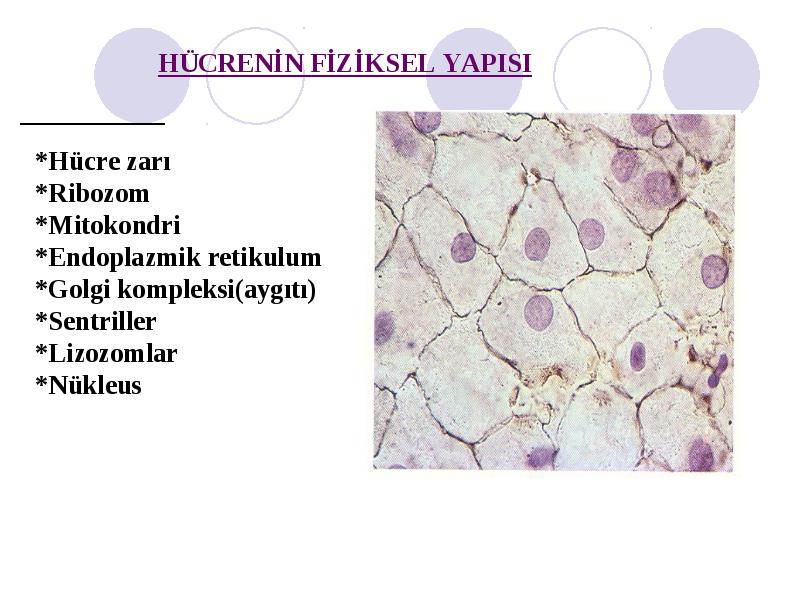 HÜCRENİN FİZİKSEL YAPISI

*Hücre zarı
*Ribozom
*Mitokondri
*Endoplazmik retikulum
*Golgi kompleksi(aygıtı)
*Sentriller
*Lizozomlar
*Nükleus